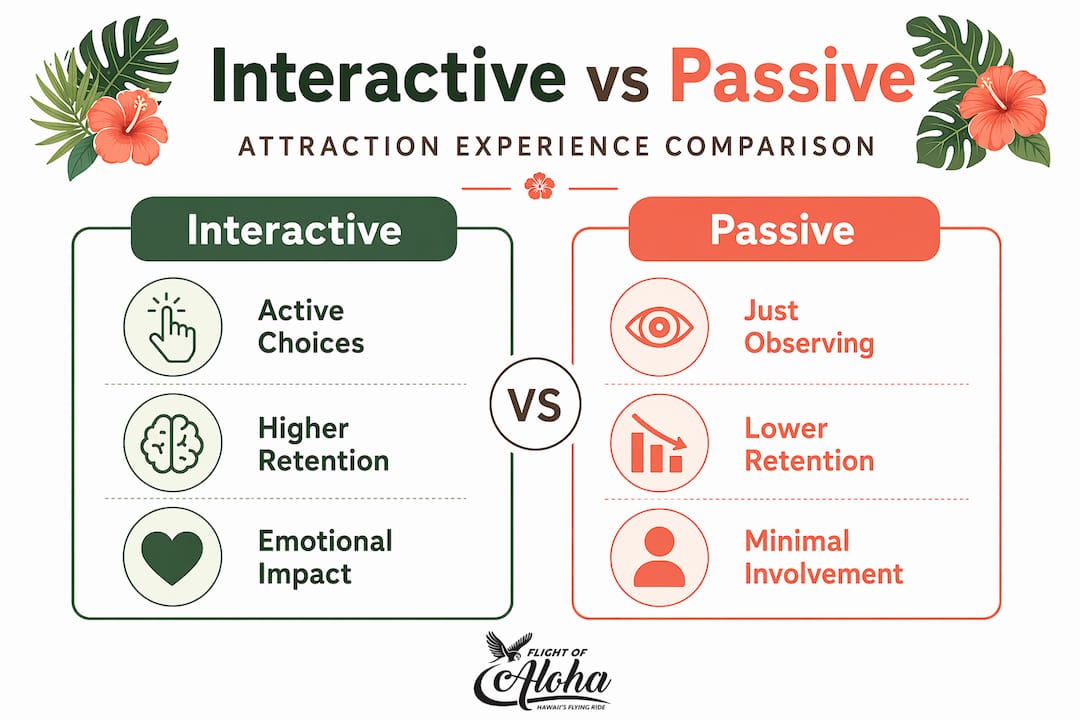 Interactive vs Passive

ATTRACTION EXPERIENCE COMPARISON

Interactive

Active Choices

Higher Retention

Emotional Impact

VS

Passive

Just Observing

Lower Retention

Minimal Involvement

FLIGHT OF Aloha
HAWAII'S FLYING RIDE